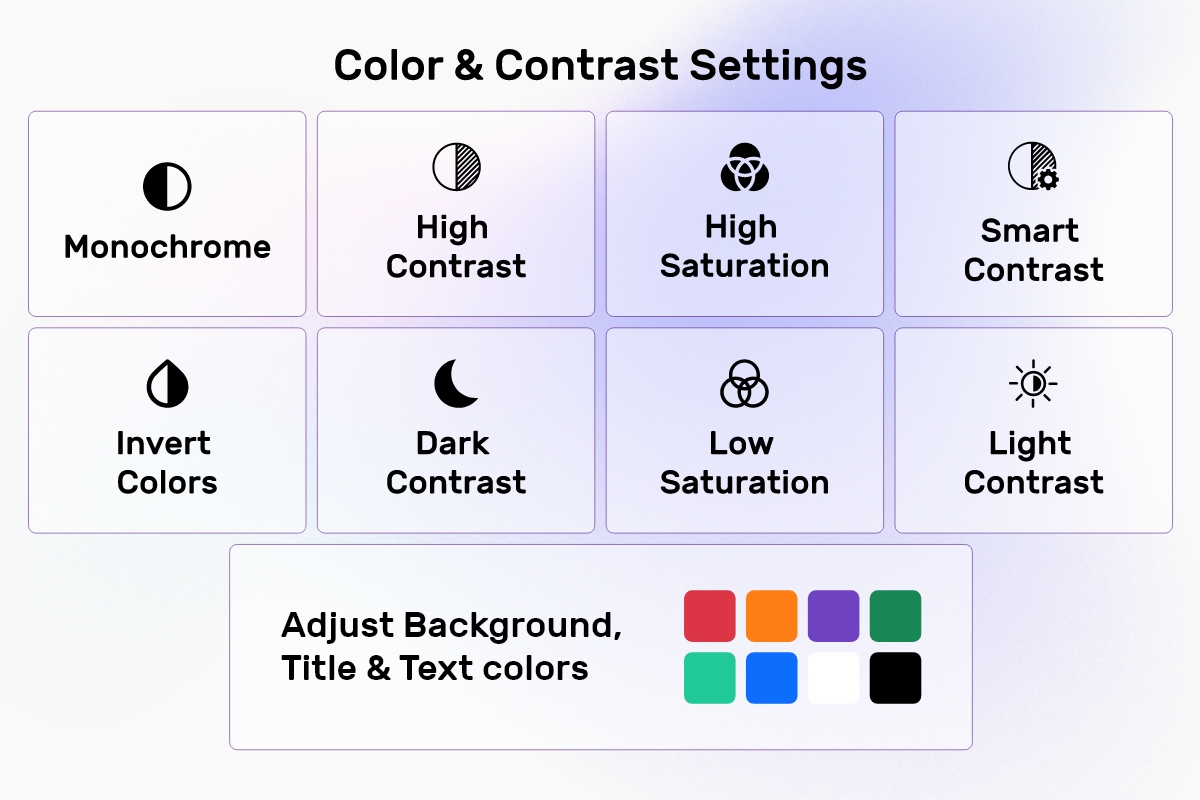 Color & Contrast Settings

Monochrome

High Contrast

High Saturation

Smart Contrast

Invert Colors

Dark Contrast

Low Saturation

Light Contrast

Adjust Background, Title & Text colors